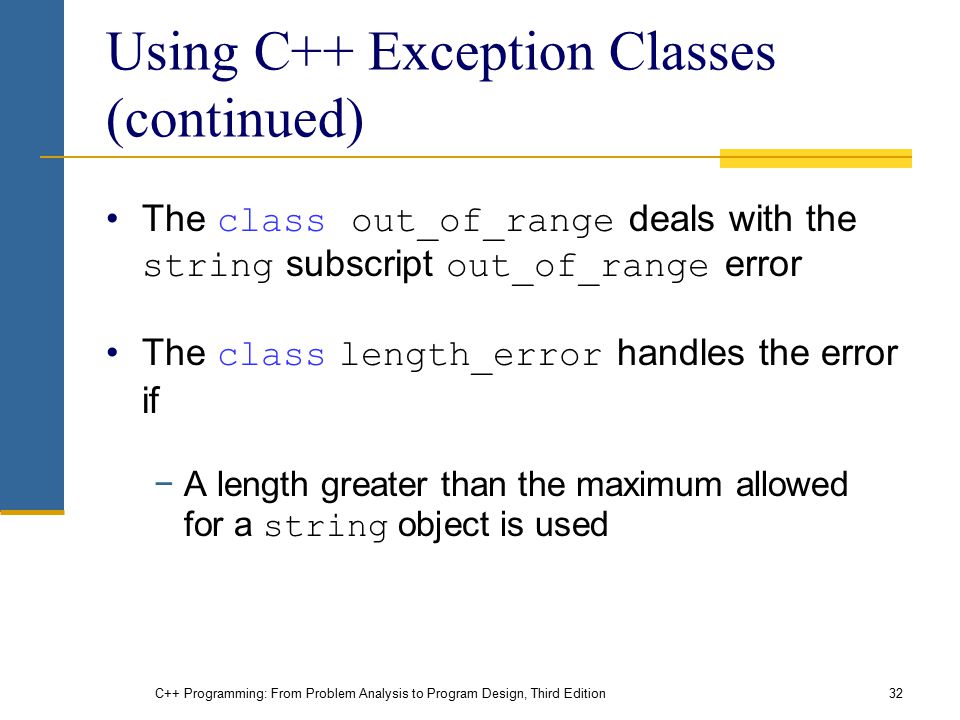 Using C++ Exception Classes (continued)

• The class out_of_range deals with the string subscript out_of_range error

• The class length_error handles the error if

− A length greater than the maximum allowed for a string object is used

C++ Programming: From Problem Analysis to Program Design, Third Edition

32